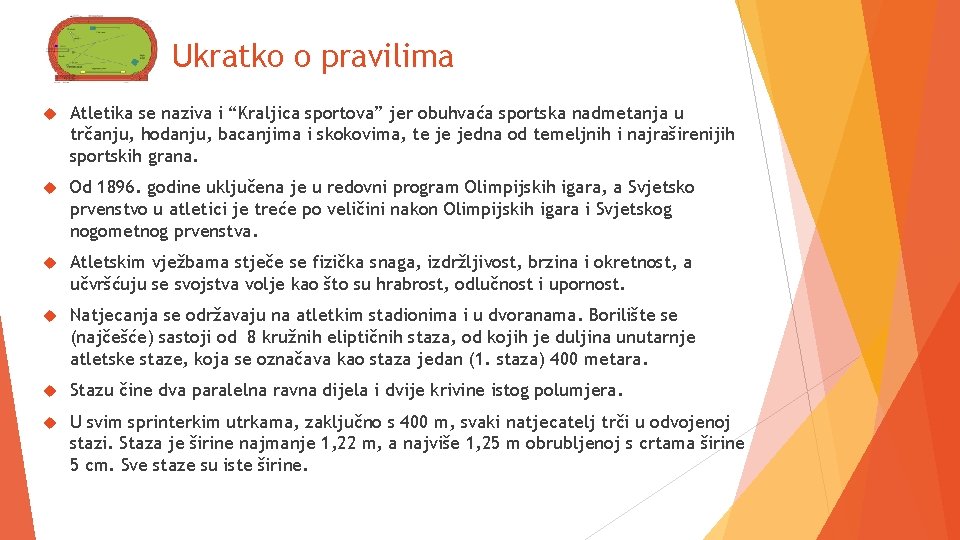 Ukratko o pravilima

Atletika se naziva i “Kraljica sportova” jer obuhvaća sportska nadmetanja u trčanju, hodanju, bacanjima i skokovima, te je jedna od temeljnih i najraširenijih sportskih grana.

Od 1896. godine uključena je u redovni program Olimpijskih igara, a Svjetsko prvenstvo u atletici je treće po veličini nakon Olimpijskih igara i Svjetskog nogometnog prvenstva.

Atletskim vježbama stječe se fizička snaga, izdržljivost, brzina i okretnost, a učvršćuju se svojstva volje kao što su hrabrost, odlučnost i upornost.

Natjecanja se održavaju na atletkim stadionima i u dvoranama. Borilište se (najčešće) sastoji od 8 kružnih eliptičnih staza, od kojih je duljina unutarnje atletske staze, koja se označava kao staza jedan (1. staza) 400 metara.

Stazu čine dva paralelna ravna dijela i dvije krivine istog polumjera.

U svim sprinterkim utrkama, zaključno s 400 m, svaki natjecatelj trči u odvojenoj stazi. Staza je širine najmanje 1,22 m, a najviše 1,25 m obrubljenoj s crtama širine 5 cm. Sve staze su iste širine.